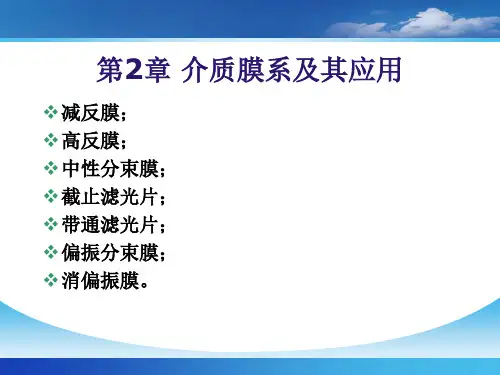 第2章 介质膜系及其应用

❖ 减反膜；
❖ 高反膜；
❖ 中性分束膜；
❖ 截止滤光片；
❖ 带通滤光片；
❖ 偏振分束膜；
❖ 消偏振膜。